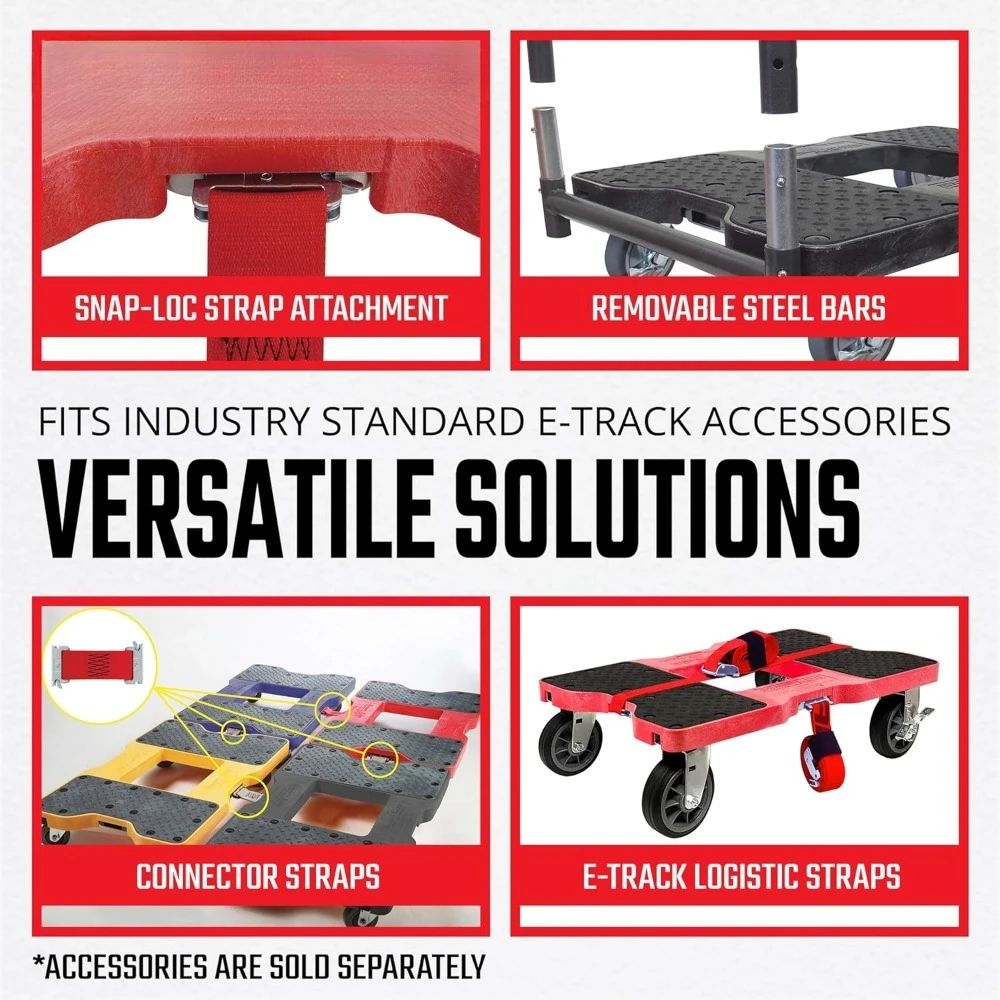 SNAP-LOC STRAP ATTACHMENT

REMOVABLE STEEL BARS

FITS INDUSTRY STANDARD E-TRACK ACCESSORIES

VERSATILE SOLUTIONS

CONNECTOR STRAPS

E-TRACK LOGISTIC STRAPS

*ACCESSORIES ARE SOLD SEPARATELY